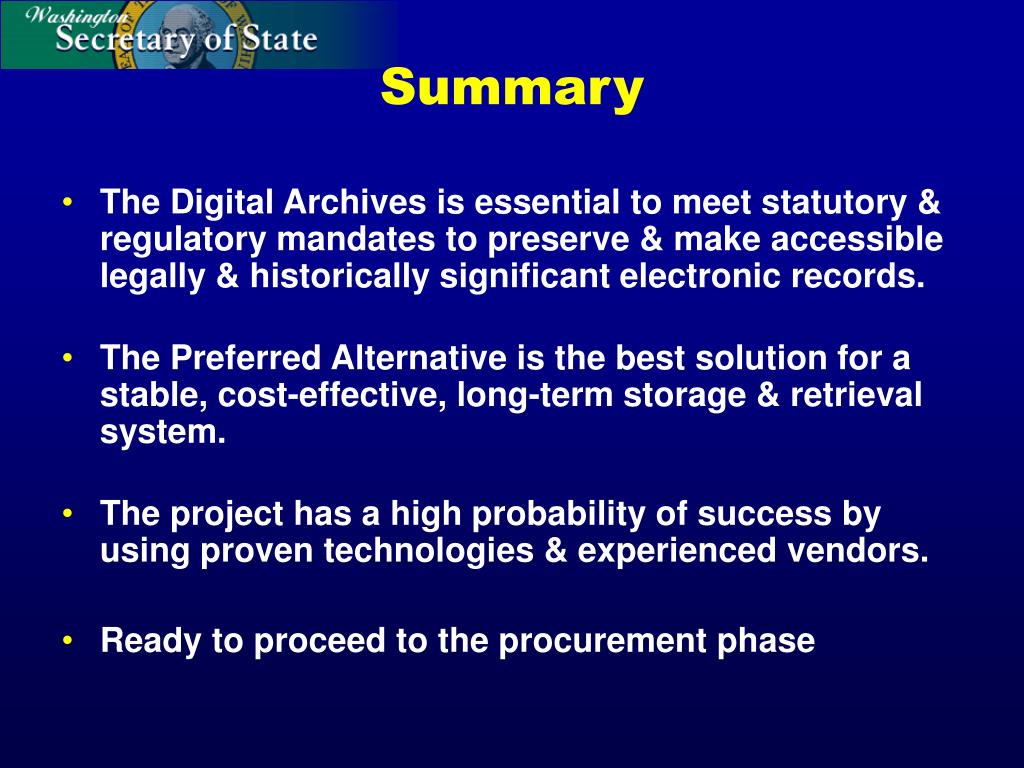 Washington
Secretary of State

Summary

• The Digital Archives is essential to meet statutory & regulatory mandates to preserve & make accessible legally & historically significant electronic records.

• The Preferred Alternative is the best solution for a stable, cost-effective, long-term storage & retrieval system.

• The project has a high probability of success by using proven technologies & experienced vendors.

• Ready to proceed to the procurement phase